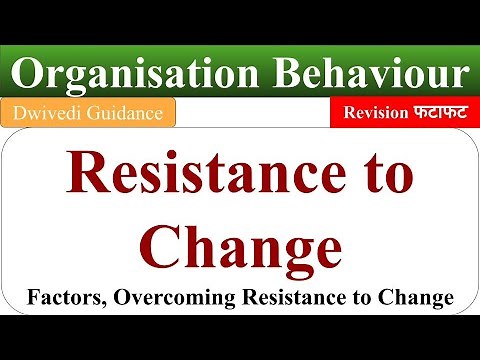 Organisation Behaviour

Dwivedi Guidance

Revision फटाफट

Resistance to Change

Factors, Overcoming Resistance to Change